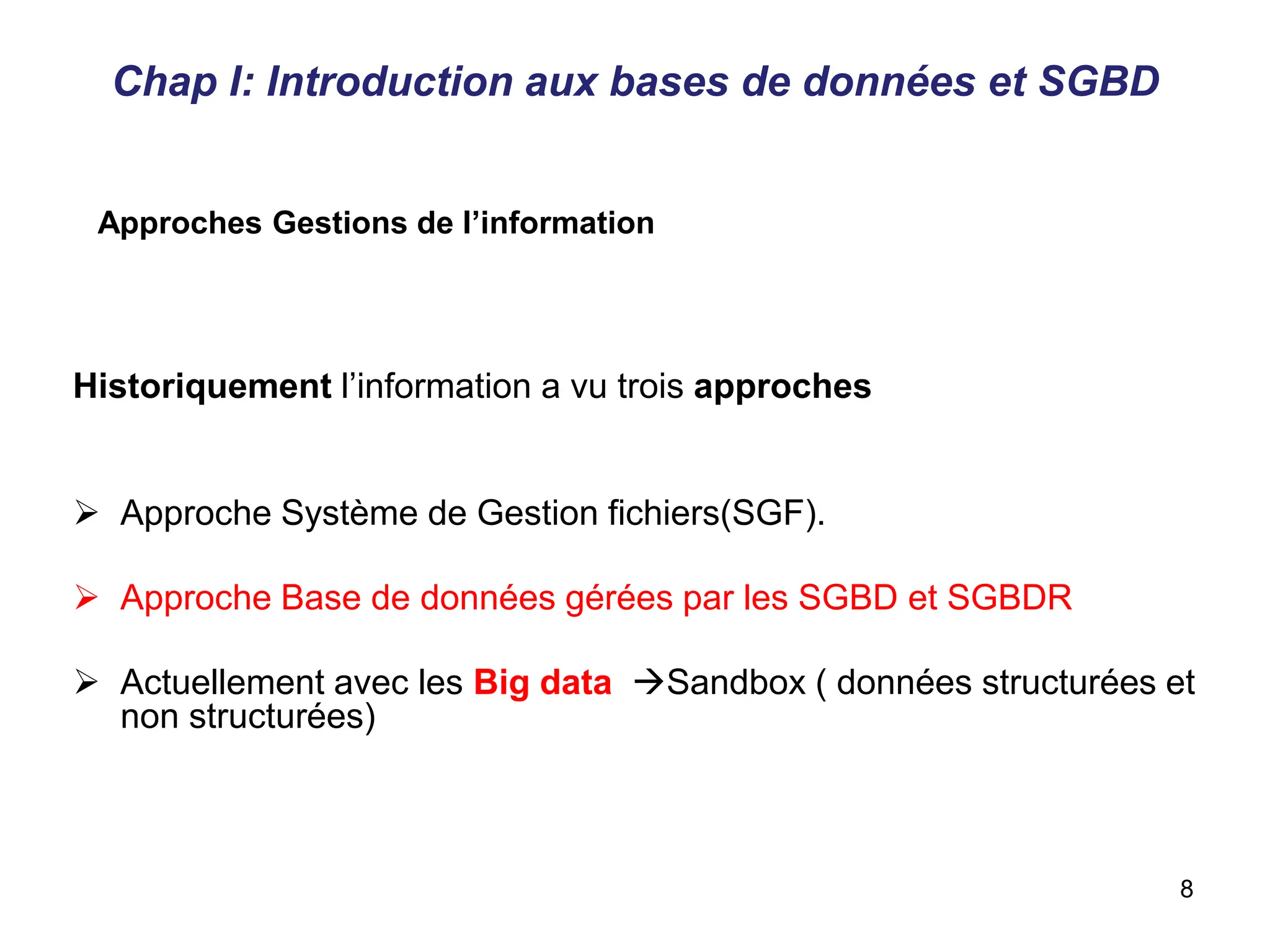 Chap I: Introduction aux bases de données et SGBD

Approches Gestions de l’information

Historiquement l’information a vu trois approches

➢ Approche Système de Gestion fichiers(SGF).

➢ Approche Base de données gérées par les SGBD et SGBDR

➢ Actuellement avec les Big data →Sandbox ( données structurées et non structurées)

8